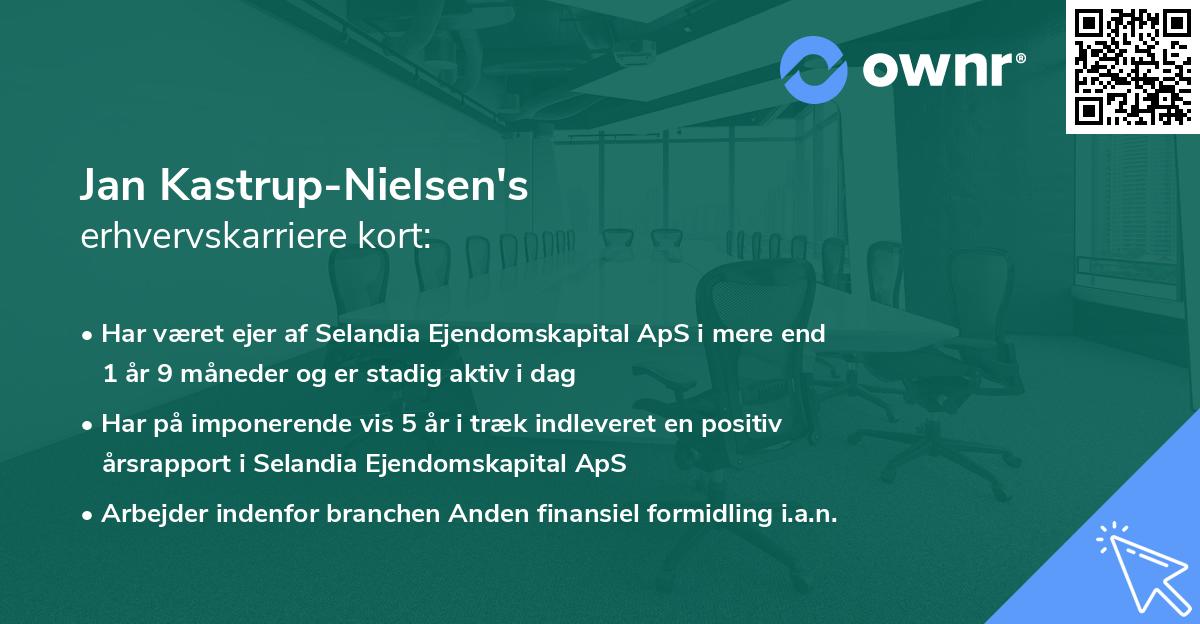 ownr®

Jan Kastrup-Nielsen's
erhvervskarriere kort:

• Har været ejer af Selandia Ejendomskapital ApS i mere end 1 år 9 måneder og er stadig aktiv i dag

• Har på imponerende vis 5 år i træk indleveret en positiv årsrapport i Selandia Ejendomskapital ApS

• Arbejder indenfor branchen Anden finansiel formidling i.a.n.